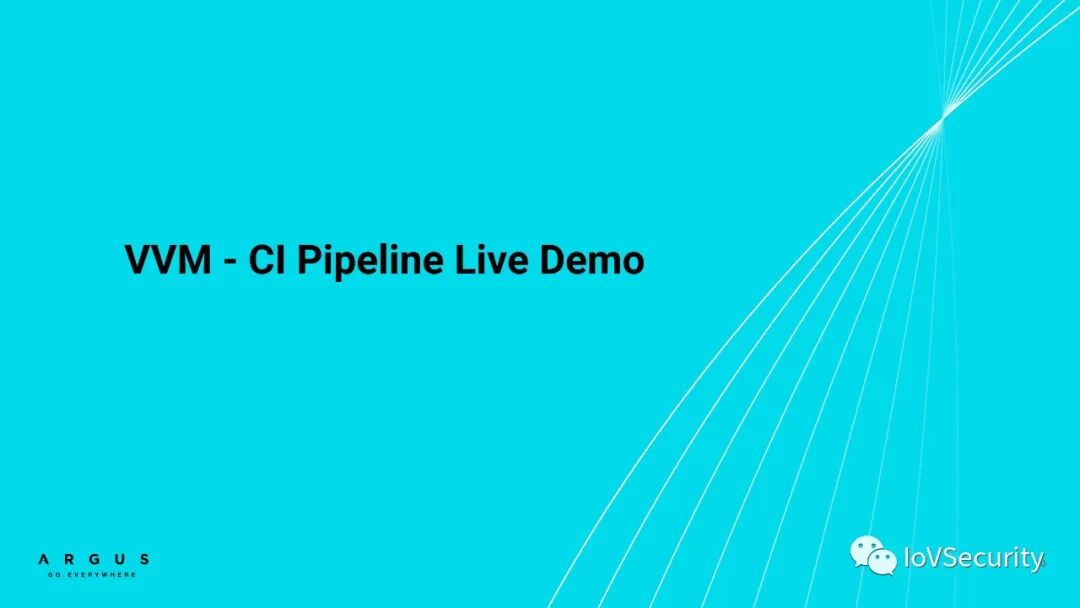 VVM - CI Pipeline Live Demo

ARGUS
GO EVERYWHERE

IoVSecurity